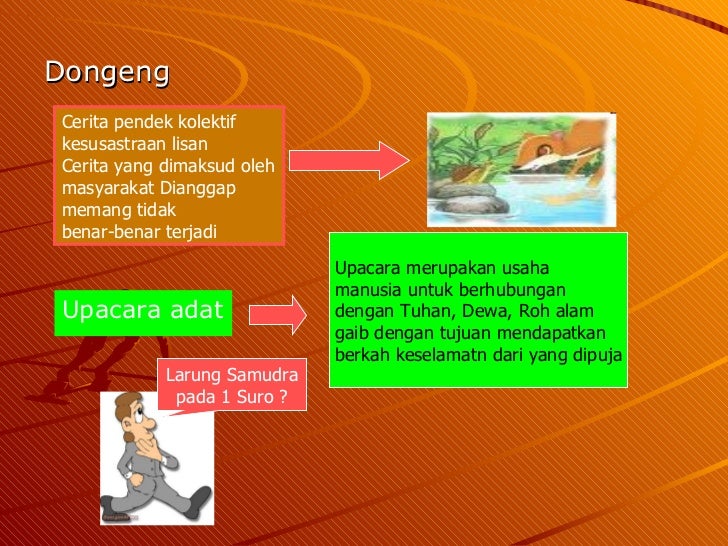 Dongeng

Cerita pendek kolektif kesusastraan lisan Cerita yang dimaksud oleh masyarakat Dianggap memang tidak benar-benar terjadi

Upacara adat

Upacara merupakan usaha manusia untuk berhubungan dengan Tuhan, Dewa, Roh alam gaib dengan tujuan mendapatkan berkah keselamatn dari yang dipuja

Larung Samudra pada 1 Suro ?